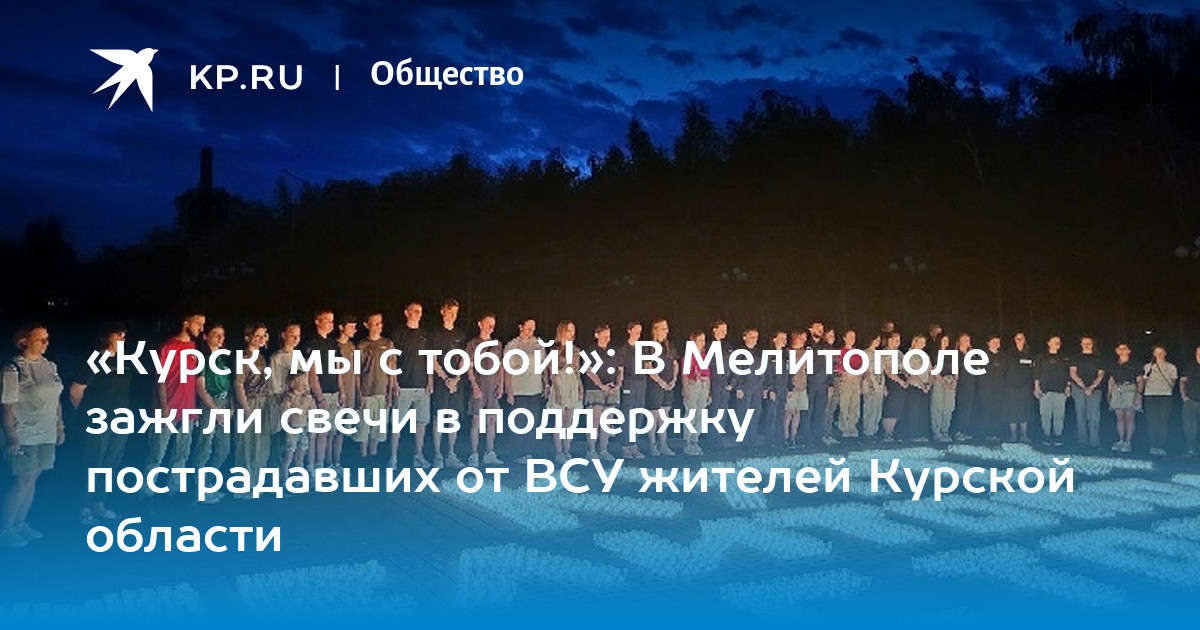 KP.RU | Общество

«Курск, мы с тобой!»: В Мелитополе зажгли свечи в поддержку пострадавших от ВСУ жителей Курской области